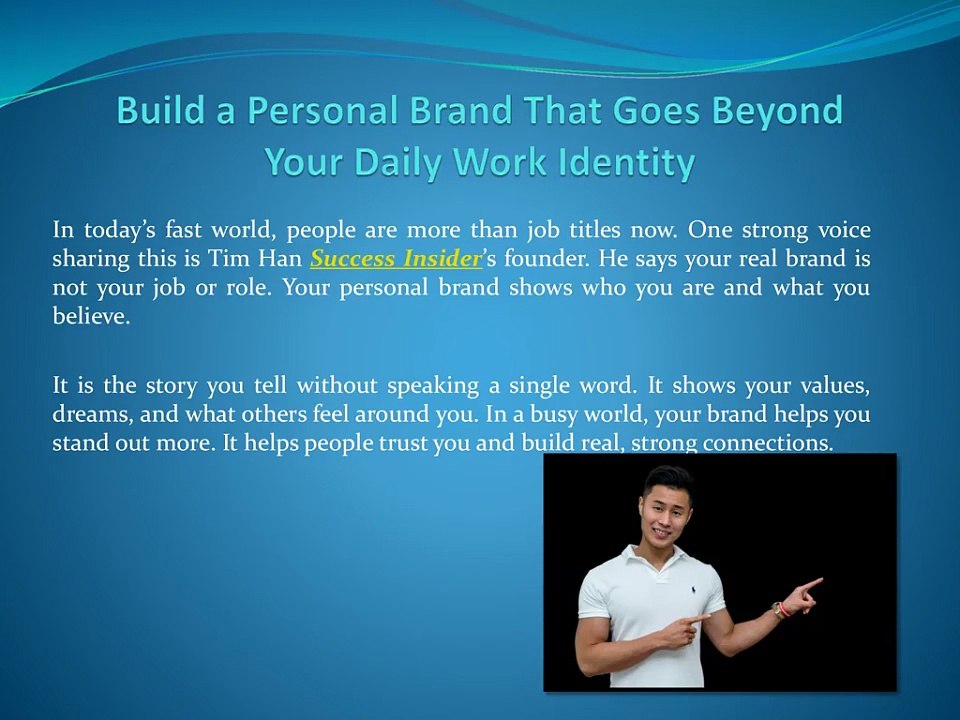 Build a Personal Brand That Goes Beyond Your Daily Work Identity

In today's fast world, people are more than job titles now. One strong voice sharing this is Tim Han Success Insider's founder. He says your real brand is not your job or role. Your personal brand shows who you are and what you believe.

It is the story you tell without speaking a single word. It shows your values, dreams, and what others feel around you. In a busy world, your brand helps you stand out more. It helps people trust you and build real, strong connections.